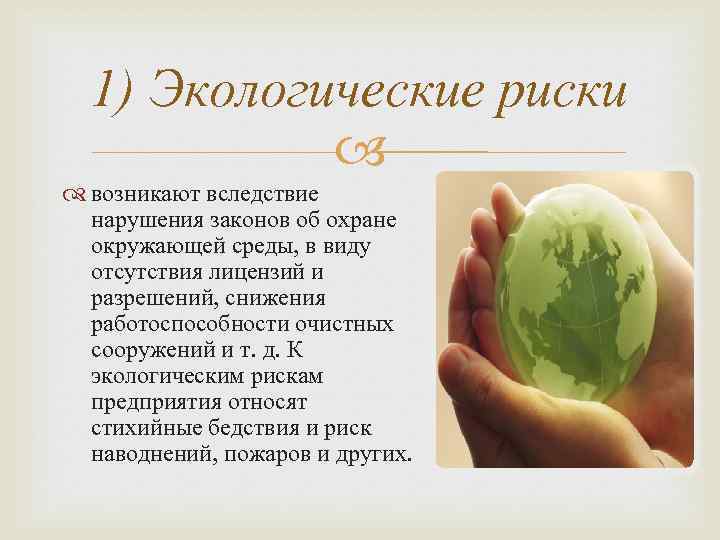 1) Экологические риски

возникают вследствие нарушения законов об охране окружающей среды, в виду отсутствия лицензий и разрешений, снижения работоспособности очистных сооружений и т. д. К экологическим рискам предприятия относят стихийные бедствия и риск наводнений, пожаров и других.